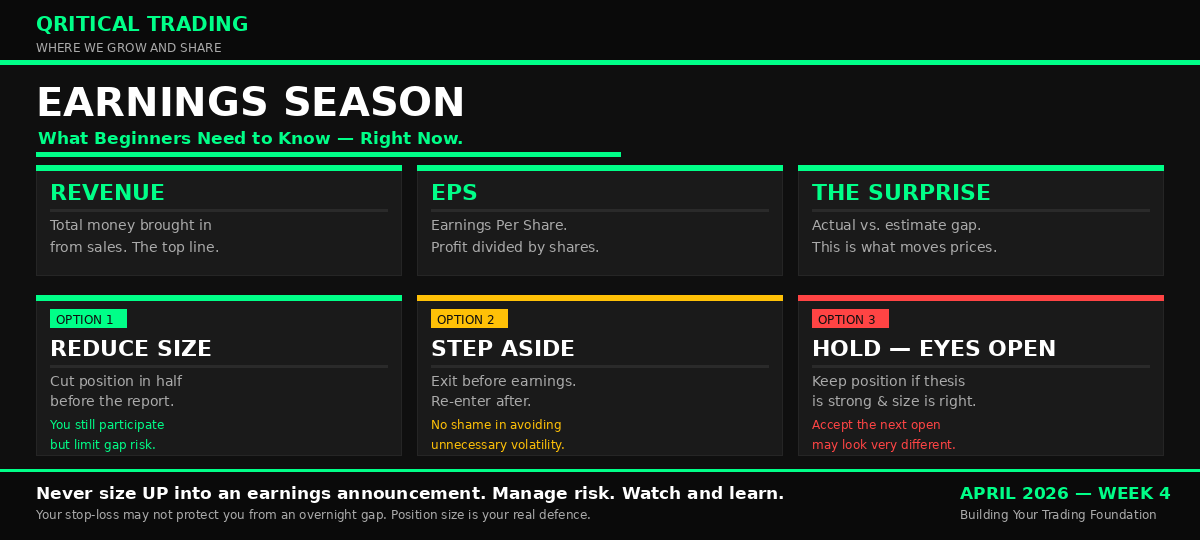 QRITICAL TRADING
WHERE WE GROW AND SHARE

EARNINGS SEASON
What Beginners Need to Know — Right Now.

REVENUE
Total money brought in from sales. The top line.

EPS
Earnings Per Share. Profit divided by shares.

THE SURPRISE
Actual vs. estimate gap. This is what moves prices.

OPTION 1
REDUCE SIZE
Cut position in half before the report.
You still participate but limit gap risk.

OPTION 2
STEP ASIDE
Exit before earnings. Re-enter after.
No shame in avoiding unnecessary volatility.

OPTION 3
HOLD — EYES OPEN
Keep position if thesis is strong & size is right.
Accept the next open may look very different.

Never size UP into an earnings announcement. Manage risk. Watch and learn.
Your stop-loss may not protect you from an overnight gap. Position size is your real defence.

APRIL 2026 — WEEK 4
Building Your Trading Foundation